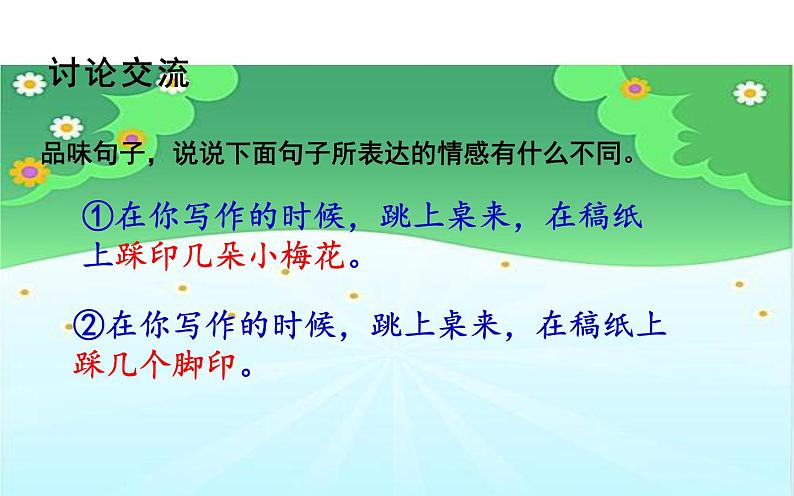 讨论交流

品味句子，说说下面句子所表达的情感有什么不同。

①在你写作的时候，跳上桌来，在稿纸上踩印几朵小梅花。

②在你写作的时候，跳上桌来，在稿纸上踩几个脚印。